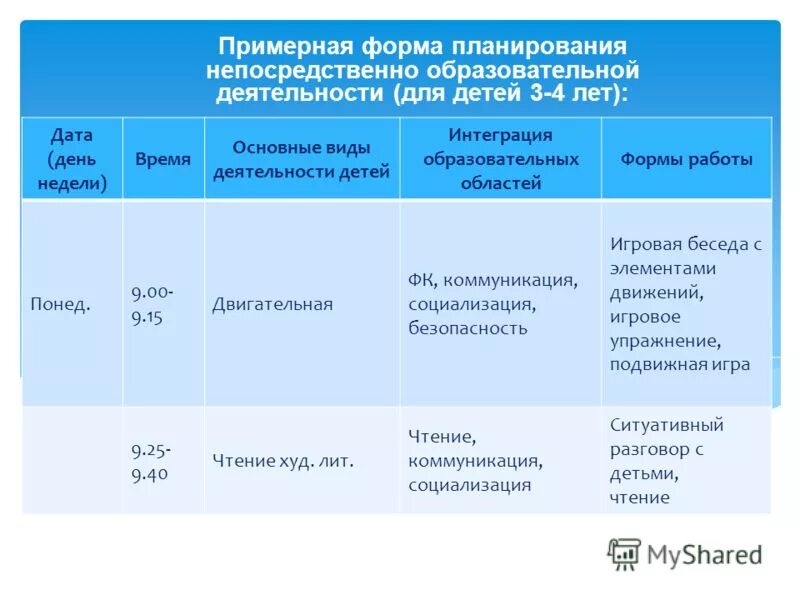 Примерная форма планирования непосредственно образовательной деятельности (для детей 3-4 лет):

| Дата (день недели) | Время | Основные виды деятельности детей | Интеграция образовательных областей | Формы работы |
|---|---|---|---|---|
| Понед. | 9.00-9.15 | Двигательная | ФК, коммуникация, социализация, безопасность | Игровая беседа с элементами движений, игровое упражнение, подвижная игра |
| | 9.25-9.40 | Чтение худ. лит. | Чтение, коммуникация, социализация | Ситуативный разговор с детьми, чтение |

MyShared